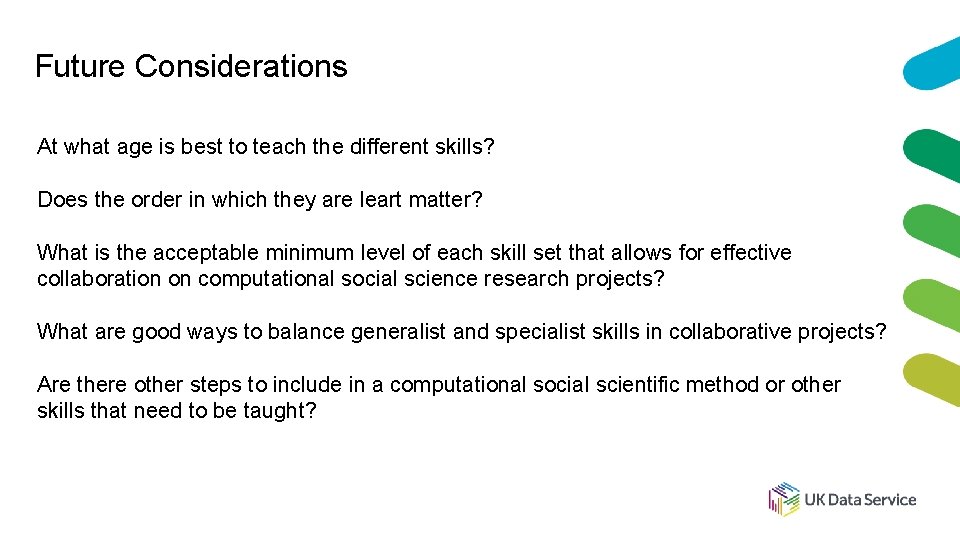 Future Considerations

At what age is best to teach the different skills?

Does the order in which they are leart matter?

What is the acceptable minimum level of each skill set that allows for effective collaboration on computational social science research projects?

What are good ways to balance generalist and specialist skills in collaborative projects?

Are there other steps to include in a computational social scientific method or other skills that need to be taught?

UK Data Service